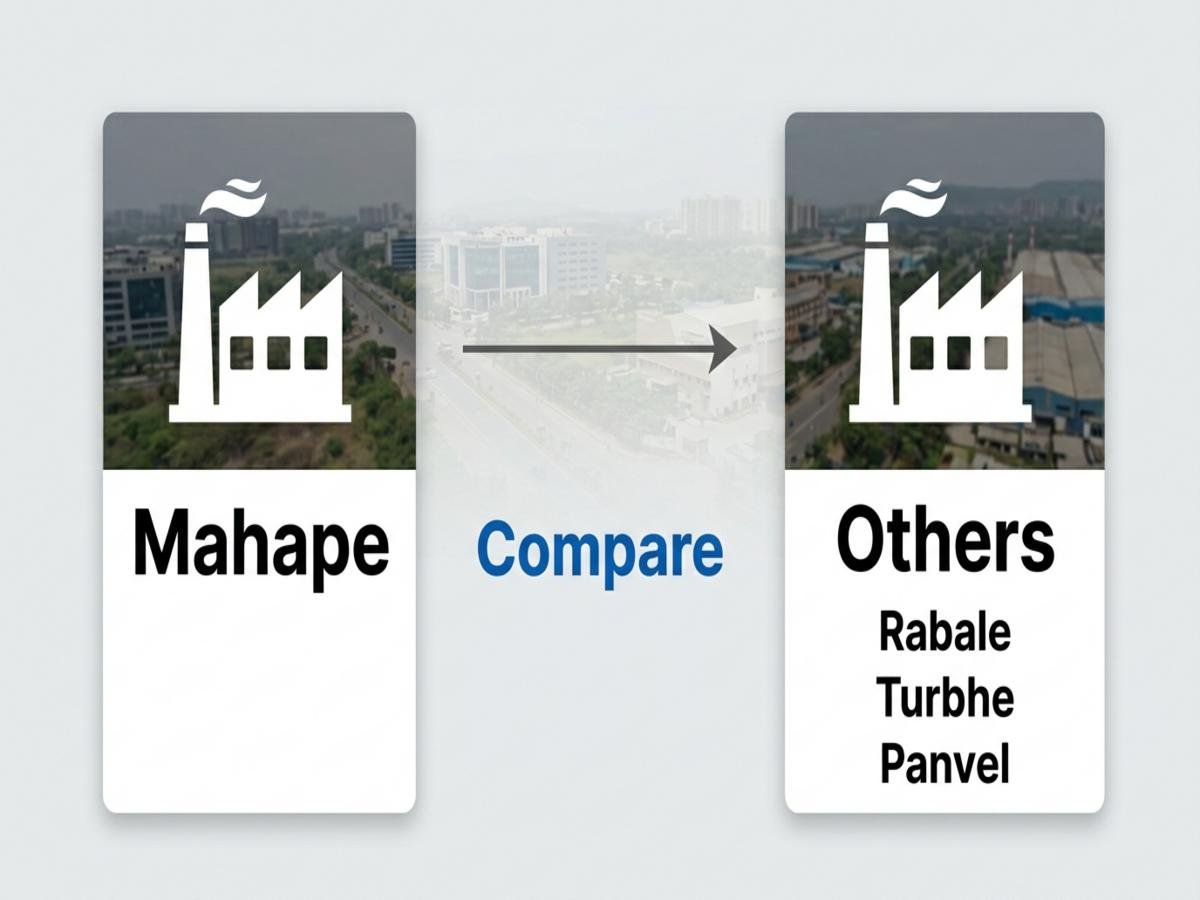 Mahape

Compare

Others
Rabale
Turbhe
Panvel